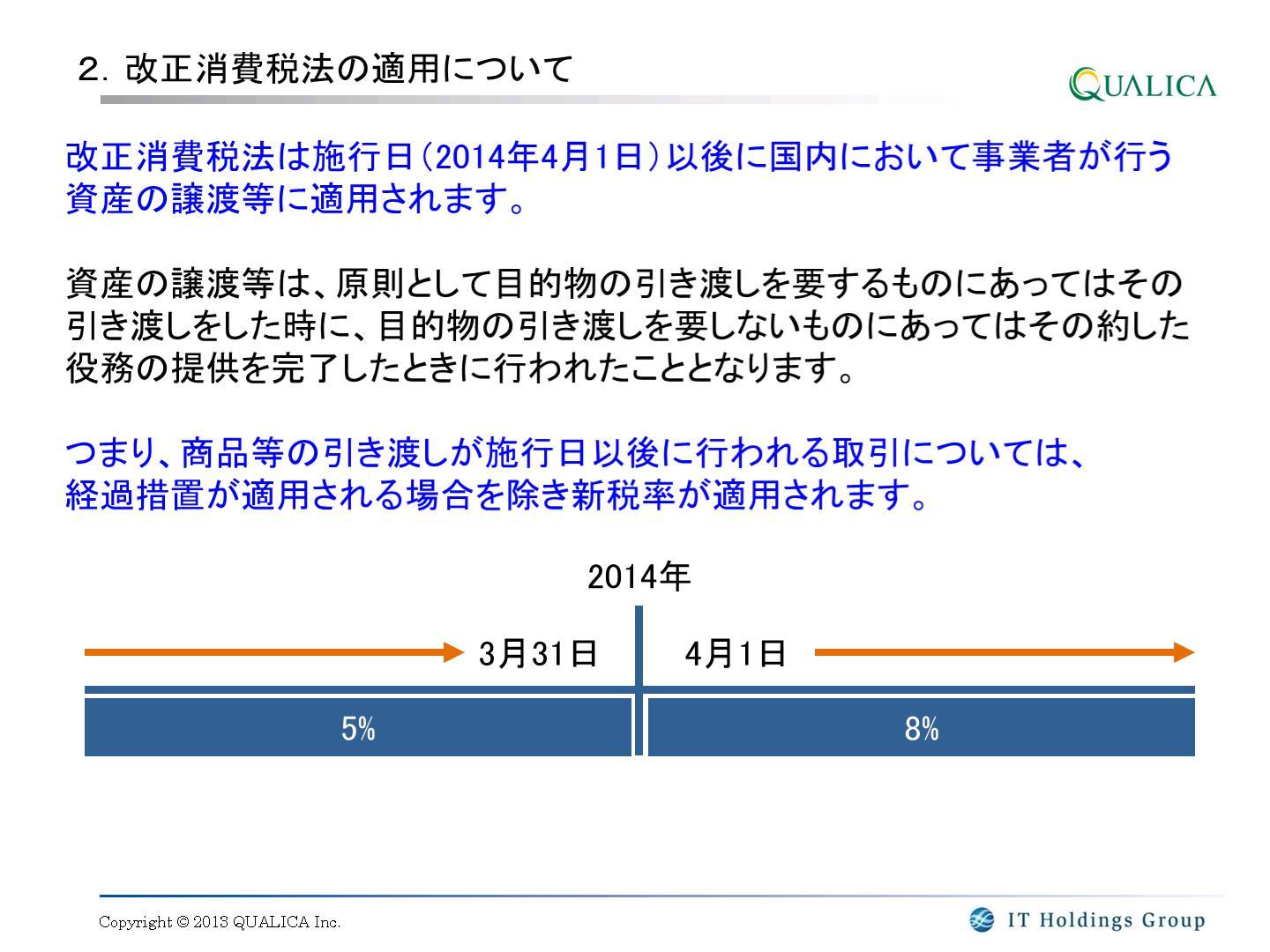 ２. 改正消費税法の適用について

QUALICA

改正消費税法は施行日（2014年4月1日）以後に国内において事業者が行う資産の譲渡等に適用されます。

資産の譲渡等は、原則として目的物の引き渡しを要するものにあってはその引き渡しをした時に、目的物の引き渡しを要しないものにあってはその約した役務の提供を完了したときに行われたこととなります。

つまり、商品等の引き渡しが施行日以後に行われる取引については、経過措置が適用される場合を除き新税率が適用されます。

2014年

3月31日

4月1日

5%

8%

Copyright © 2013 QUALICA Inc.

IT Holdings Group